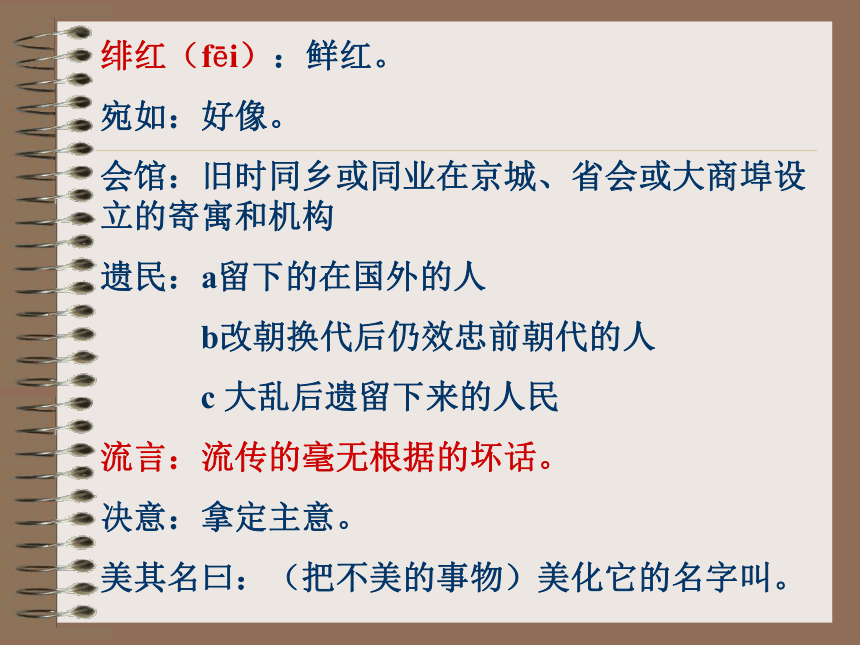 绯红（fēi）：鲜红。

宛如：好像。

会馆：旧时同乡或同业在京城、省会或大商埠设立的寄寓和机构

遗民：a留下的在国外的人

b改朝换代后仍效忠前朝代的人

c 大乱后遗留下来的人民

流言：流传的毫无根据的坏话。

决意：拿定主意。

美其名曰：（把不美的事物）美化它的名字叫。